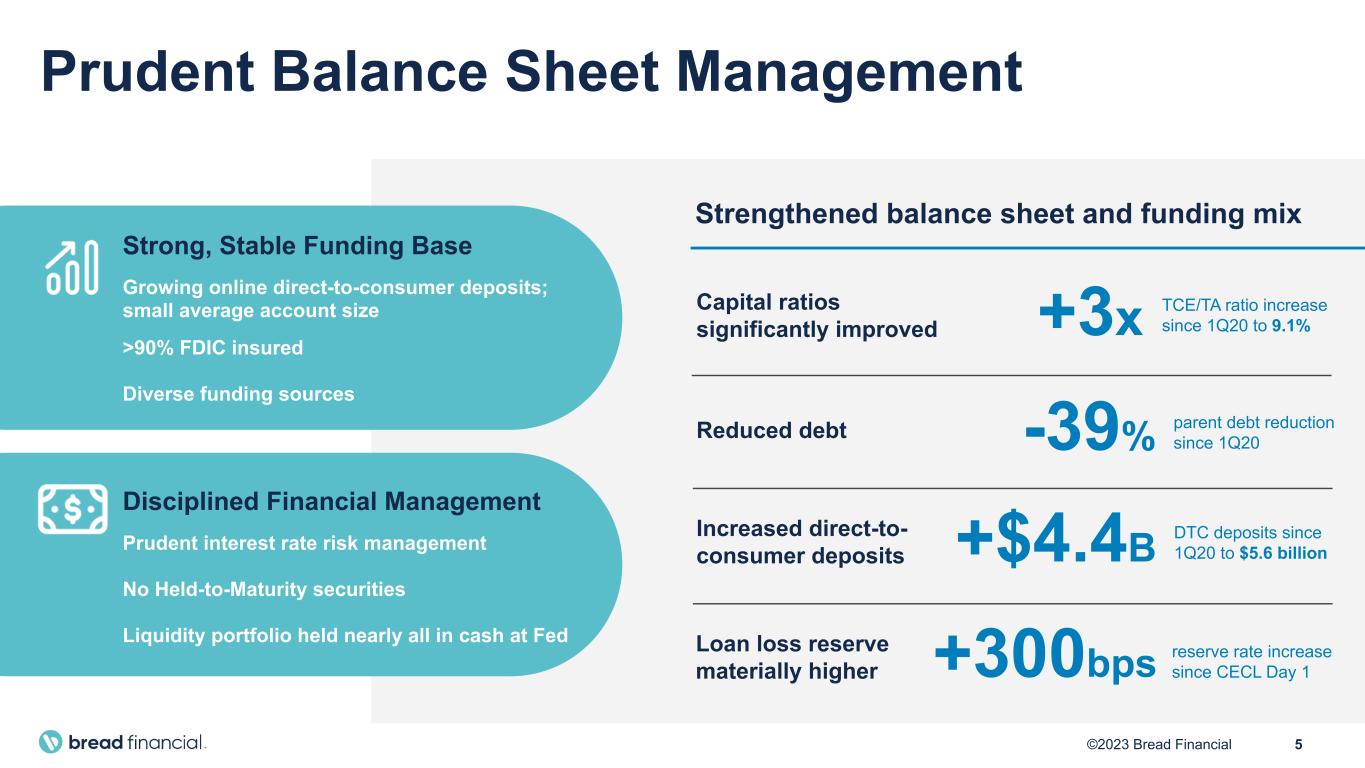 Prudent Balance Sheet Management

Strong, Stable Funding Base

Growing online direct-to-consumer deposits; small average account size

>90% FDIC insured

Diverse funding sources

Disciplined Financial Management

Prudent interest rate risk management

No Held-to-Maturity securities

Liquidity portfolio held nearly all in cash at Fed

Strengthened balance sheet and funding mix

Capital ratios significantly improved

+3x

TCE/TA ratio increase since 1Q20 to 9.1%

Reduced debt

-39%

parent debt reduction since 1Q20

Increased direct-to-consumer deposits

+$4.4B

DTC deposits since 1Q20 to $5.6 billion

Loan loss reserve materially higher

+300bps

reserve rate increase since CECL Day 1

bread financial.

©2023 Bread Financial

5